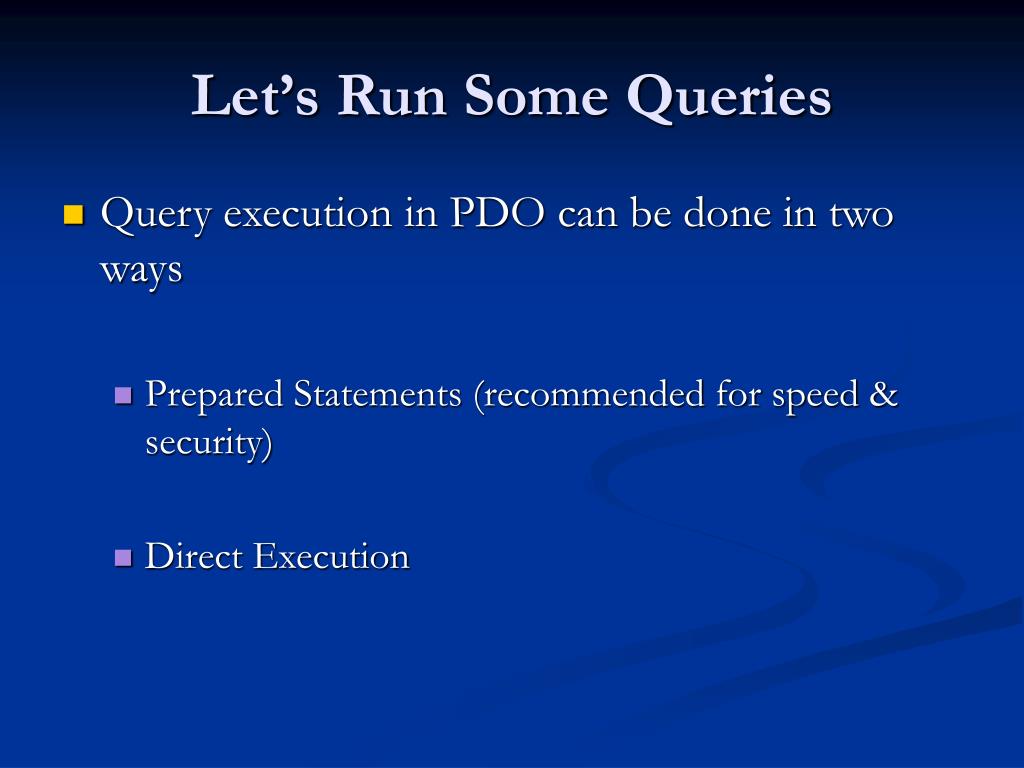 Let’s Run Some Queries

Query execution in PDO can be done in two ways

Prepared Statements (recommended for speed & security)

Direct Execution